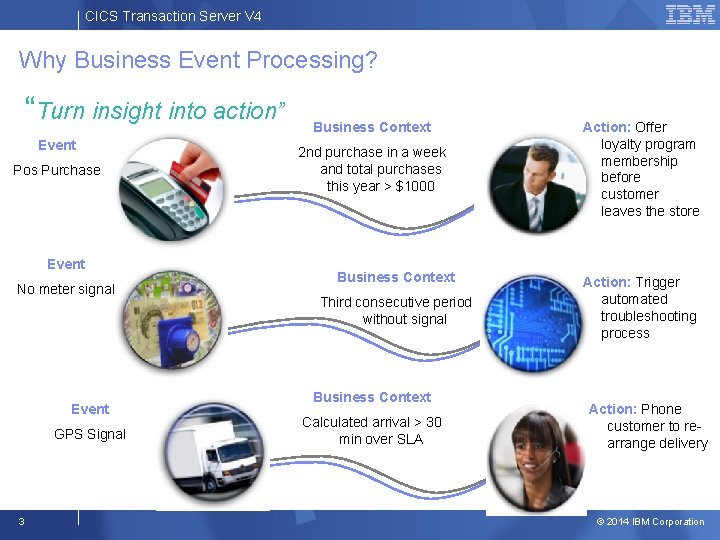 CICS Transaction Server V4

IBM

Why Business Event Processing?

"Turn insight into action"

Event
Pos Purchase

Business Context
2nd purchase in a week and total purchases this year > $1000

Action: Offer loyalty program membership before customer leaves the store

Event
No meter signal

Business Context
Third consecutive period without signal

Action: Trigger automated troubleshooting process

Event
GPS Signal

Business Context
Calculated arrival > 30 min over SLA

Action: Phone customer to re-arrange delivery

3

© 2014 IBM Corporation